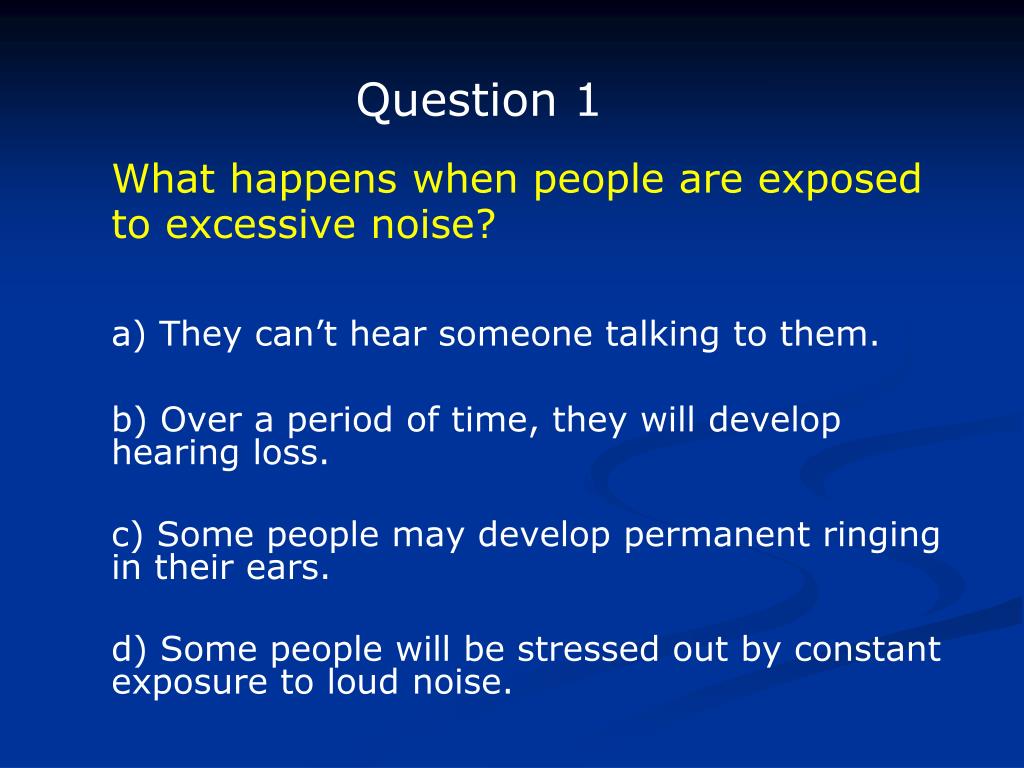 Question 1

What happens when people are exposed to excessive noise?

a) They can’t hear someone talking to them.

b) Over a period of time, they will develop hearing loss.

c) Some people may develop permanent ringing in their ears.

d) Some people will be stressed out by constant exposure to loud noise.